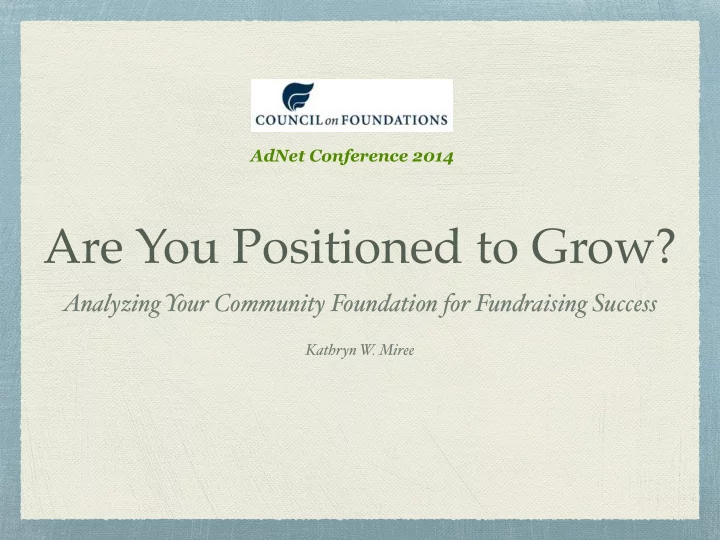 COUNCIL on FOUNDATIONS

AdNet Conference 2014

Are You Positioned to Grow?

Analyzing Your Community Foundation for Fundraising Success

Kathryn W. Miree